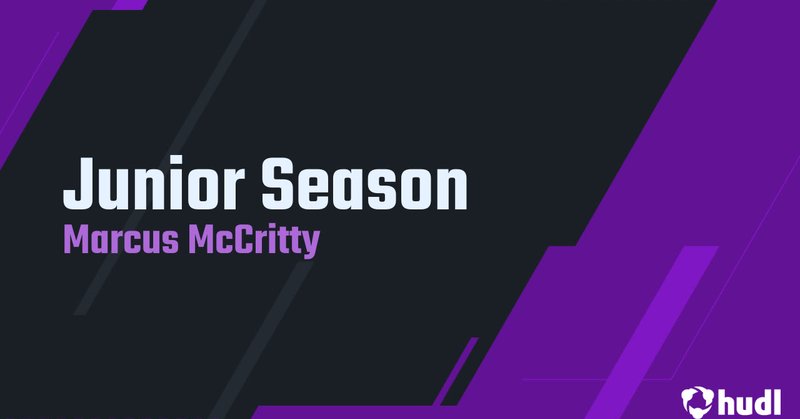 Junior Season
Marcus McCritty

hudl